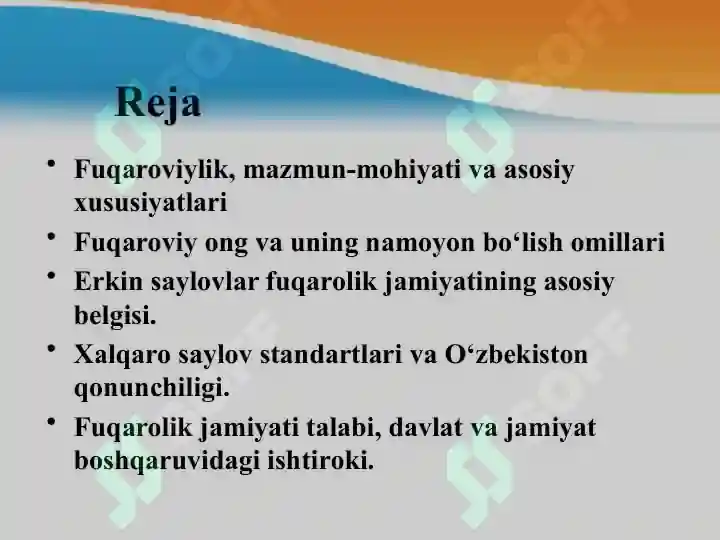 Reja

• Fuqaroviylik, mazmun-mohiyati va asosiy xususiyatlari
• Fuqaroviy ong va uning namoyon bo‘lish omillari
• Erkin saylovlar fuqarolik jamiyatining asosiy belgisi.
• Xalqaro saylov standartlari va O‘zbekiston qonunchiligi.
• Fuqarolik jamiyati talabi, davlat va jamiyat boshqaruvidagi ishtiroki.